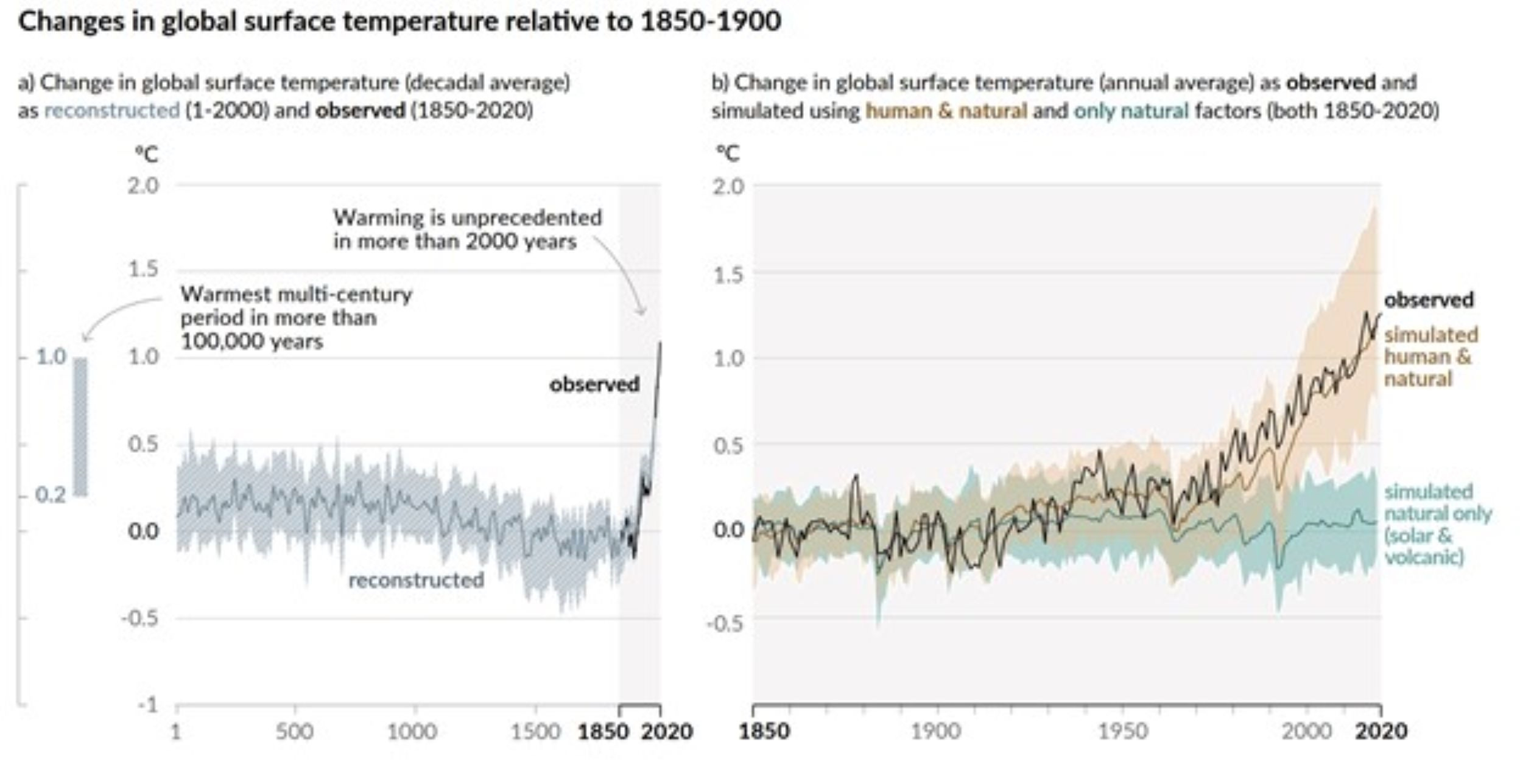 Changes in global surface temperature relative to 1850-1900

a) Change in global surface temperature (decadal average) as reconstructed (1-2000) and observed (1850-2020)

°C

2.0

1.5

1.0

0.5

0.0

-0.5

-1

1.0

0.2

Warming is unprecedented in more than 2000 years

Warmest multi-century period in more than 100,000 years

observed

reconstructed

1 500 1000 1500 1850 2020

b) Change in global surface temperature (annual average) as observed and simulated using human & natural and only natural factors (both 1850-2020)

°C

2.0

1.5

1.0

0.5

0.0

-0.5

observed

simulated human & natural

simulated natural only (solar & volcanic)

1850 1900 1950 2000 2020